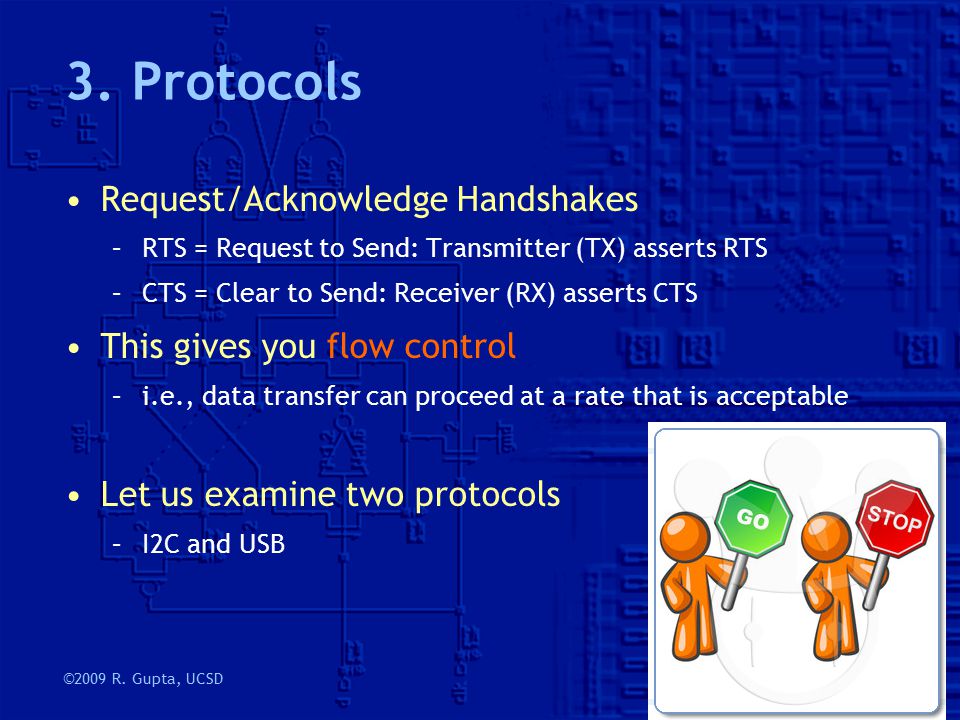 3. Protocols

• Request/Acknowledge Handshakes
 – RTS = Request to Send: Transmitter (TX) asserts RTS
 – CTS = Clear to Send: Receiver (RX) asserts CTS

• This gives you flow control
 – i.e., data transfer can proceed at a rate that is acceptable

• Let us examine two protocols
 – I2C and USB

GO

STOP

©2009 R. Gupta, UCSD